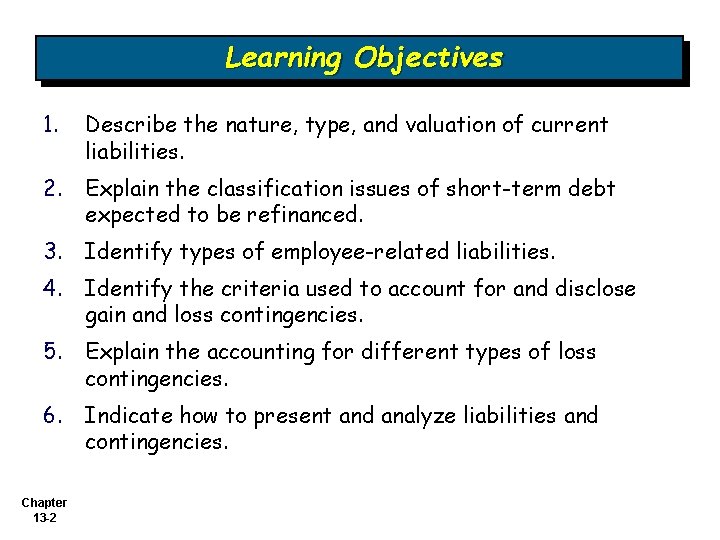 Learning Objectives

1. Describe the nature, type, and valuation of current liabilities.

2. Explain the classification issues of short-term debt expected to be refinanced.

3. Identify types of employee-related liabilities.

4. Identify the criteria used to account for and disclose gain and loss contingencies.

5. Explain the accounting for different types of loss contingencies.

6. Indicate how to present and analyze liabilities and contingencies.

Chapter 13-2